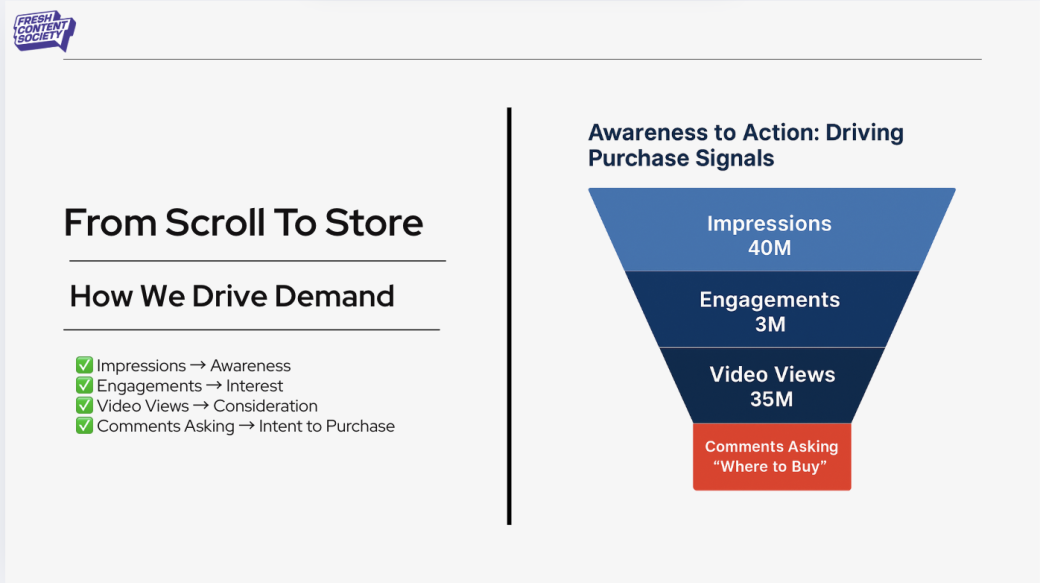 FRESH CONTENT SOCIETY

From Scroll To Store

How We Drive Demand

✅ Impressions → Awareness
✅ Engagements → Interest
✅ Video Views → Consideration
✅ Comments Asking → Intent to Purchase

Awareness to Action: Driving Purchase Signals

Impressions
40M

Engagements
3M

Video Views
35M

Comments Asking
"Where to Buy"